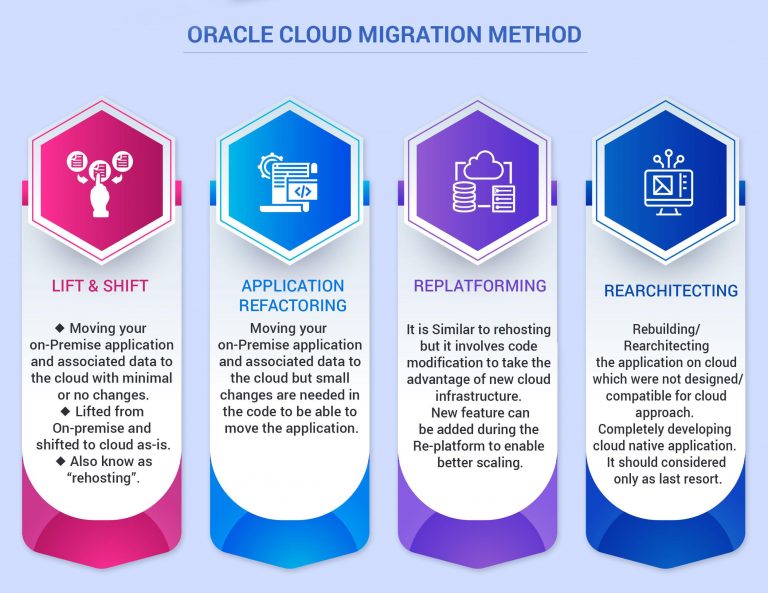 ORACLE CLOUD MIGRATION METHOD

LIFT & SHIFT

◆ Moving your on-Premise application and associated data to the cloud with minimal or no changes.
◆ Lifted from On-premise and shifted to cloud as-is.
◆ Also know as "rehosting".

APPLICATION REFACTORING

Moving your on-Premise application and associated data to the cloud but small changes are needed in the code to be able to move the application.

REPLATFORMING

It is Similar to rehosting but it involves code modification to take the advantage of new cloud infrastructure. New feature can be added during the Re-platform to enable better scaling.

REARCHITECTING

Rebuilding/ Rearchitecting the application on cloud which were not designed/ compatible for cloud approach. Completely developing cloud native application. It should considered only as last resort.